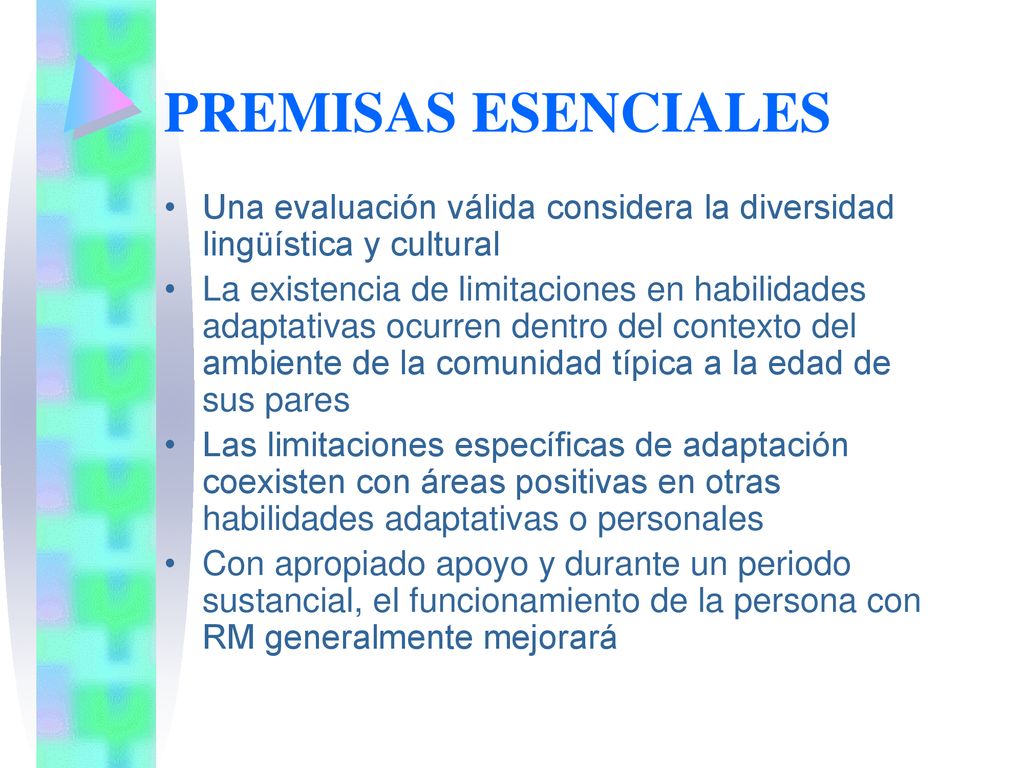 PREMISAS ESENCIALES

• Una evaluación válida considera la diversidad lingüística y cultural
• La existencia de limitaciones en habilidades adaptativas ocurren dentro del contexto del ambiente de la comunidad típica a la edad de sus pares
• Las limitaciones específicas de adaptación coexisten con áreas positivas en otras habilidades adaptativas o personales
• Con apropiado apoyo y durante un periodo sustancial, el funcionamiento de la persona con RM generalmente mejorará